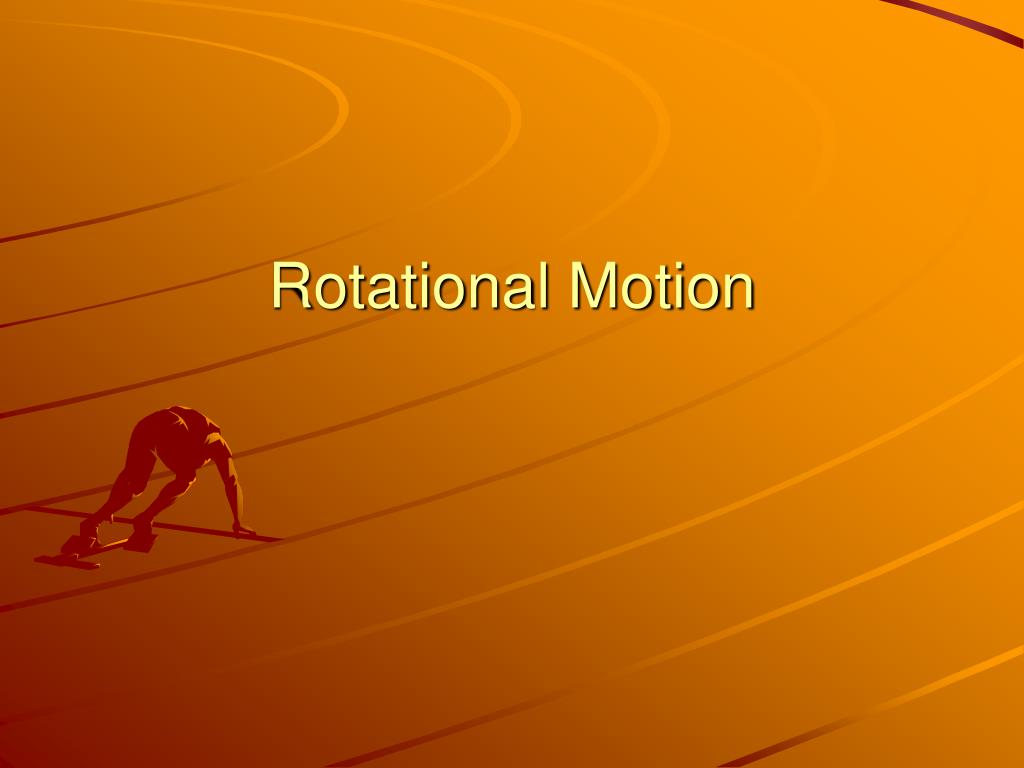 Rotational Motion